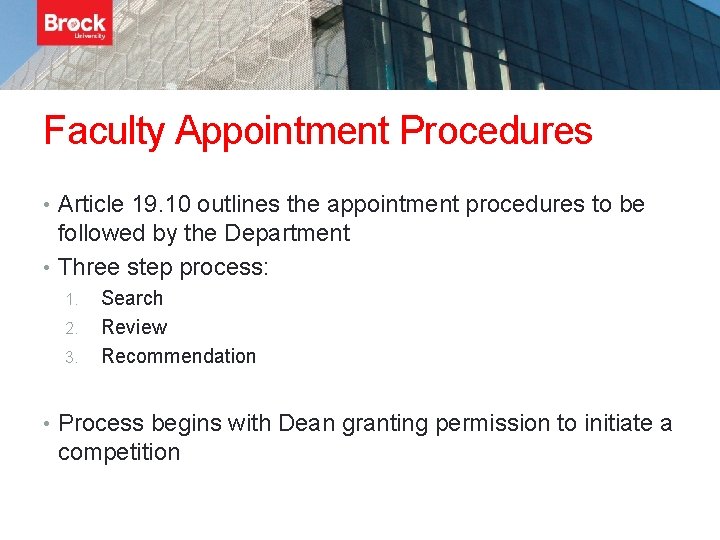 Brock University

Faculty Appointment Procedures

• Article 19.10 outlines the appointment procedures to be followed by the Department

• Three step process:

1. Search
2. Review
3. Recommendation

• Process begins with Dean granting permission to initiate a competition